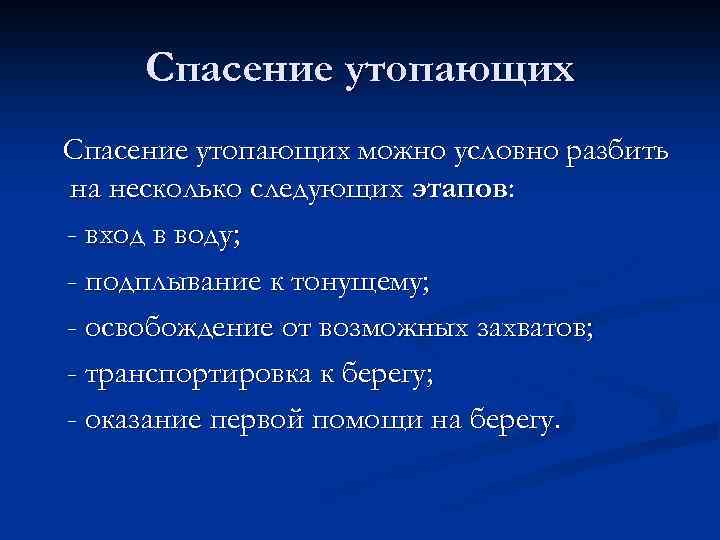 Спасение утопающих

Спасение утопающих можно условно разбить на несколько следующих этапов:
- вход в воду;
- подплывание к тонущему;
- освобождение от возможных захватов;
- транспортировка к берегу;
- оказание первой помощи на берегу.